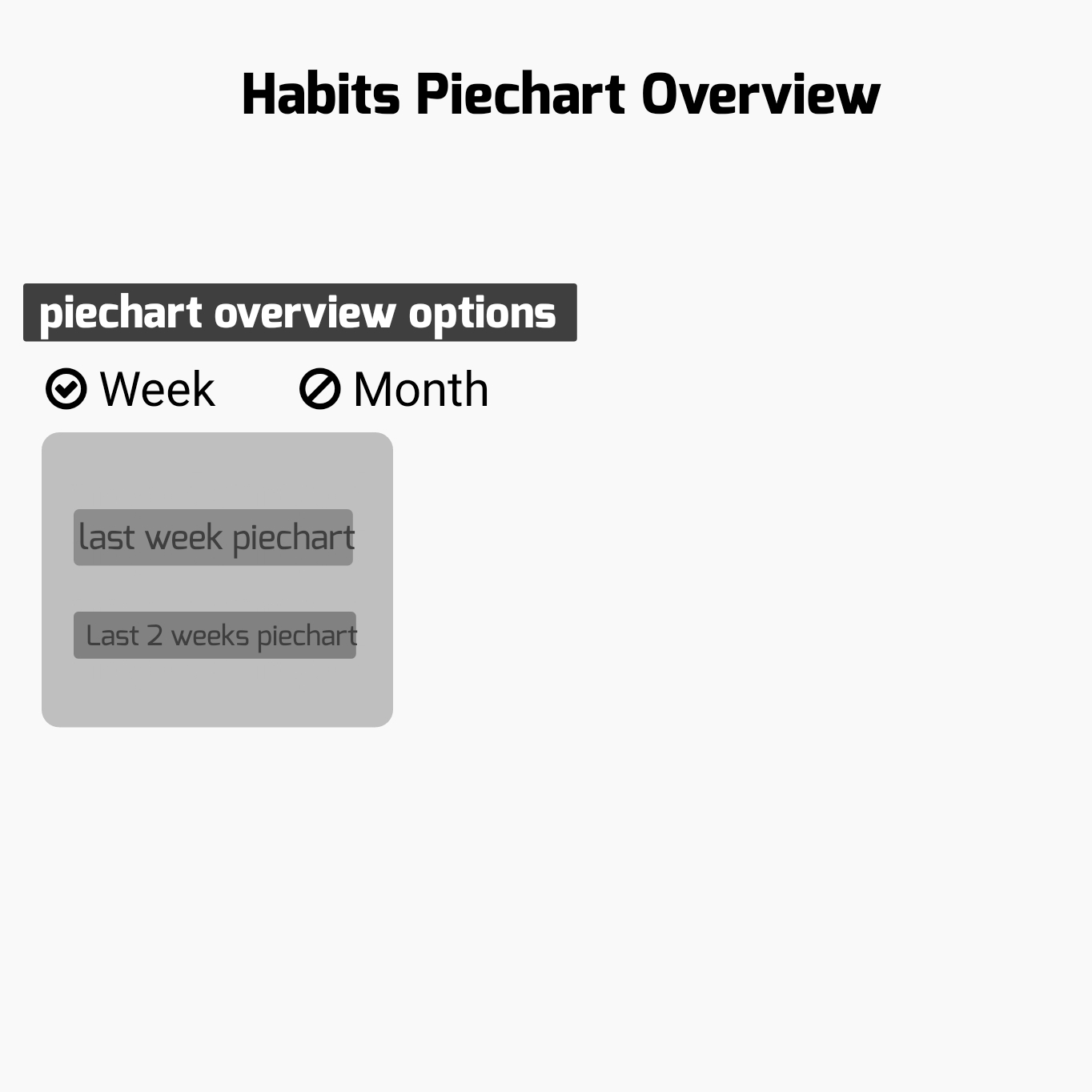 Habits Piechart Overview

piechart overview options

Week Month

last week piechart

Last 2 weeks piechart